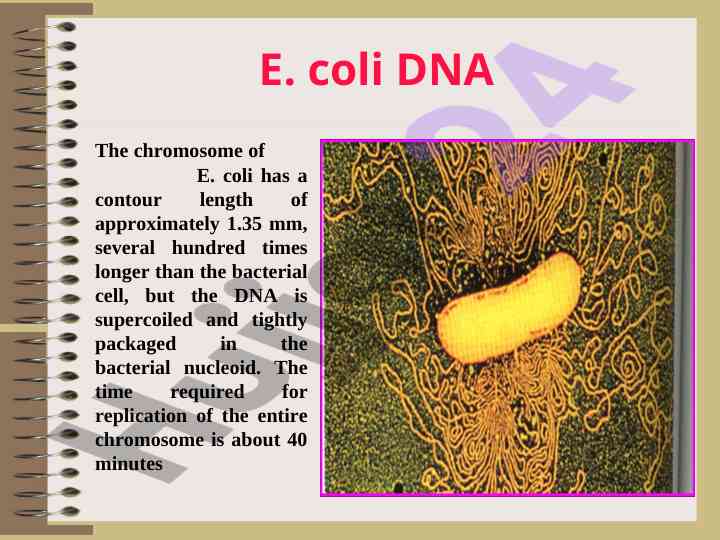 E. coli DNA

The chromosome of E. coli has a contour length of approximately 1.35 mm, several hundred times longer than the bacterial cell, but the DNA is supercoiled and tightly packaged in the bacterial nucleoid. The time required for replication of the entire chromosome is about 40 minutes